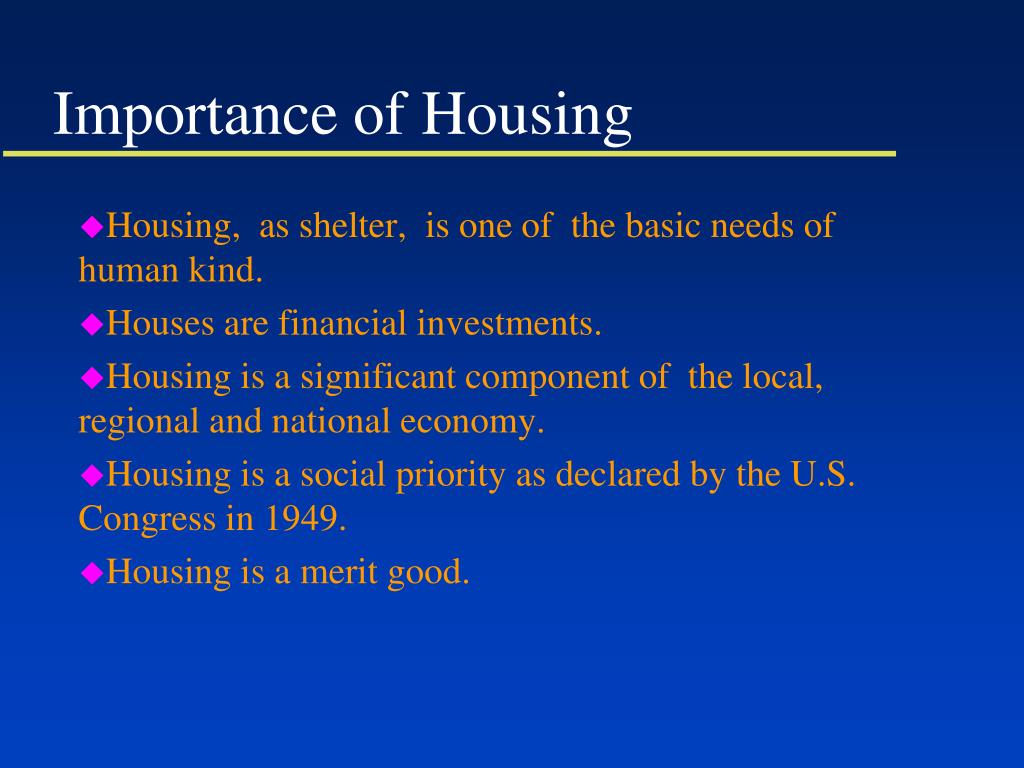 Importance of Housing

◆Housing, as shelter, is one of the basic needs of human kind.

◆Houses are financial investments.

◆Housing is a significant component of the local, regional and national economy.

◆Housing is a social priority as declared by the U.S. Congress in 1949.

◆Housing is a merit good.